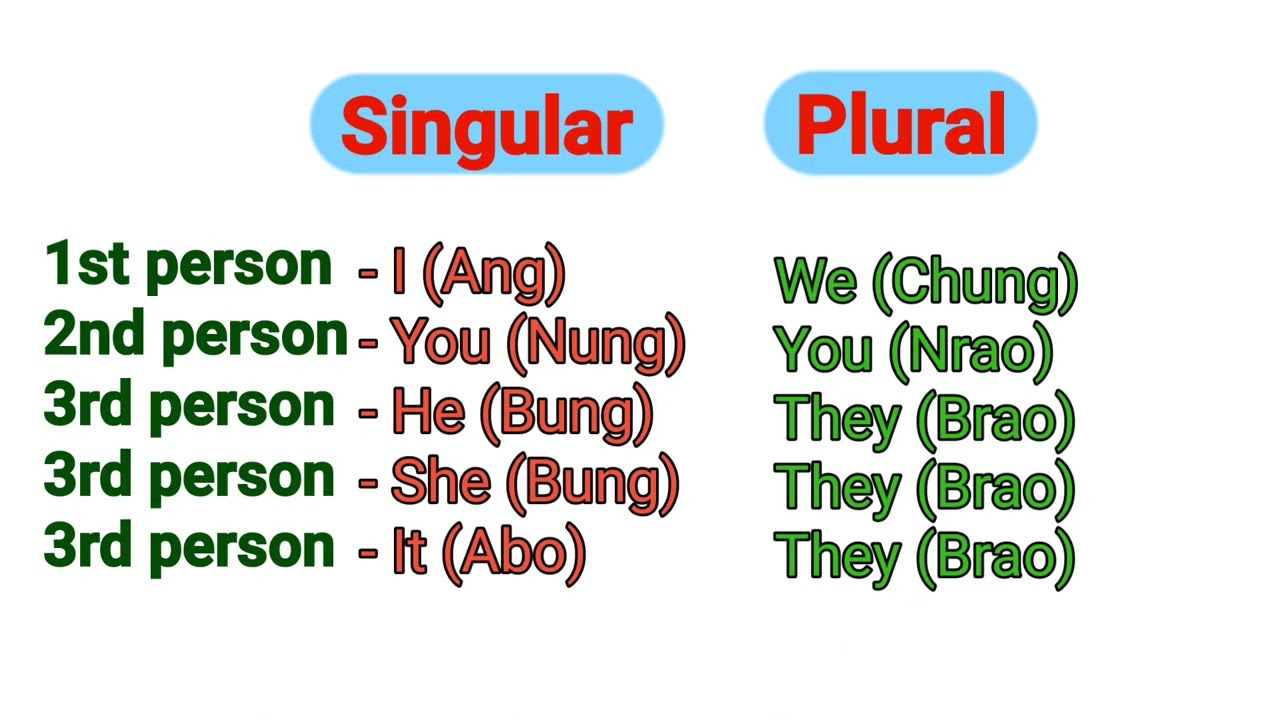 | | Singular | Plural |
|---|---|---|
| 1st person | - I (Ang) | We (Chung) |
| 2nd person | - You (Nung) | You (Nrao) |
| 3rd person | - He (Bung) | They (Brao) |
| 3rd person | - She (Bung) | They (Brao) |
| 3rd person | - It (Abo) | They (Brao) |